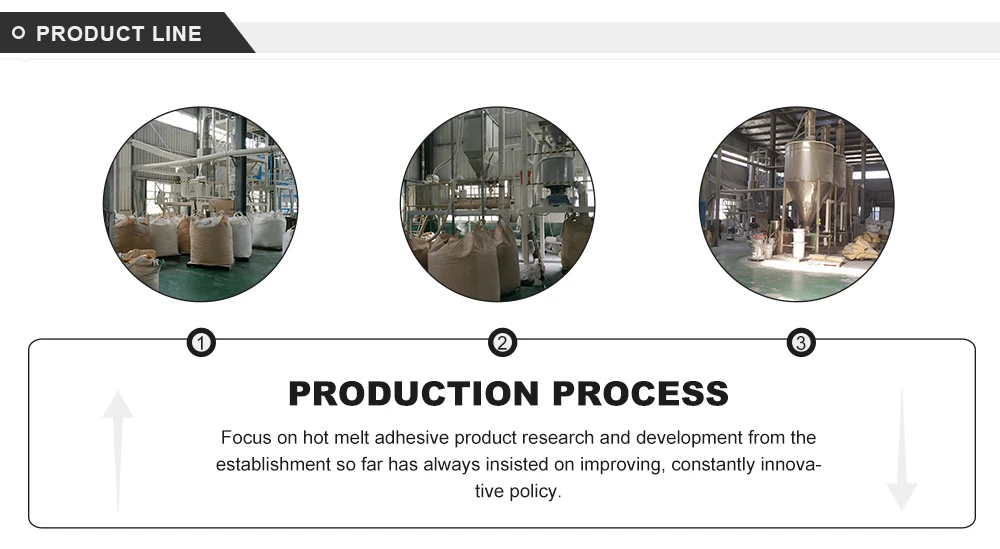 PRODUCT LINE

1

2

3

PRODUCTION PROCESS

Focus on hot melt adhesive product research and development from the establishment so far has always insisted on improving, constantly innovative policy.